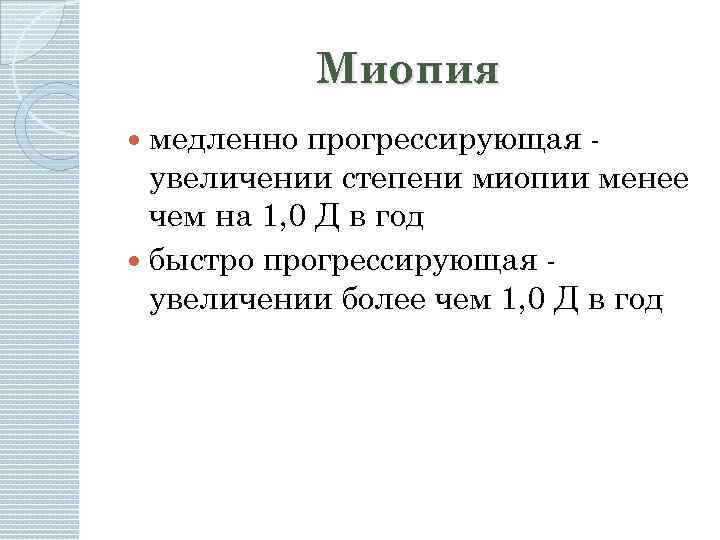 Миопия

медленно прогрессирующая - увеличении степени миопии менее чем на 1,0 Д в год

быстро прогрессирующая - увеличении более чем 1,0 Д в год